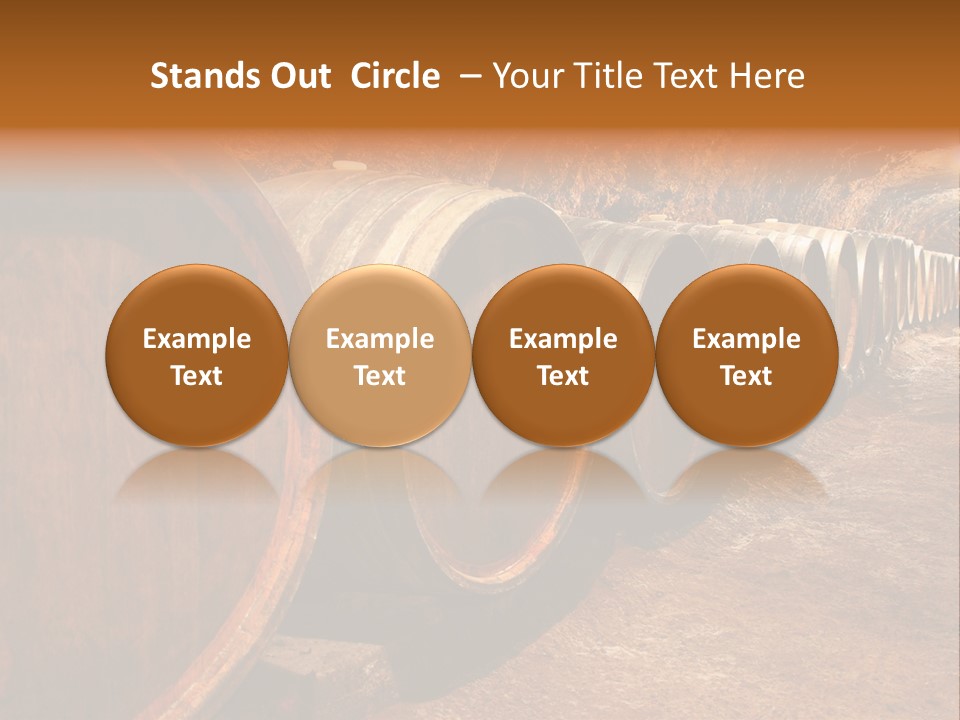 Stands Out Circle – Your Title Text Here

Example Text

Example Text

Example Text

Example Text